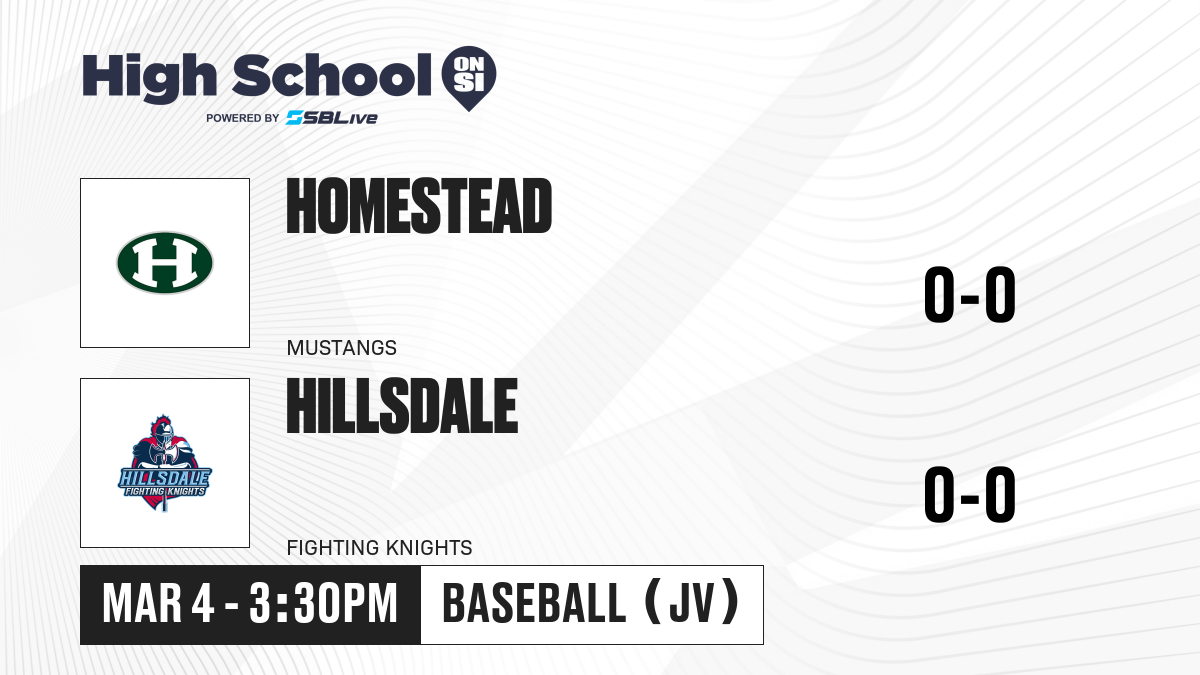 High School ON SI
POWERED BY SBLive

H

HOMESTEAD

MUSTANGS

0-0

HILLSDALE FIGHTING KNIGHTS

HILLSDALE

FIGHTING KNIGHTS

0-0

MAR 4 - 3:30PM

BASEBALL (JV)